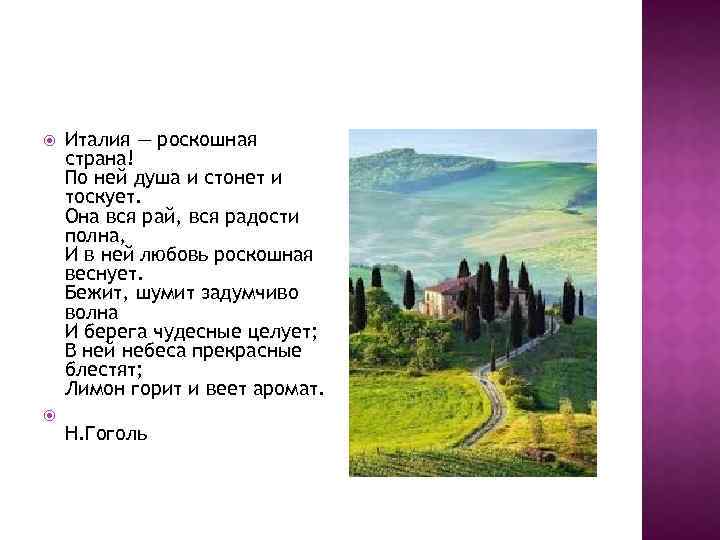 Италия — роскошная страна!
По ней душа и стонет и тоскует.
Она вся рай, вся радости полна,
И в ней любовь роскошная веснует.
Бежит, шумит задумчиво волна
И берега чудесные целует;
В ней небеса прекрасные блестят;
Лимон горит и веет аромат.

Н.Гоголь